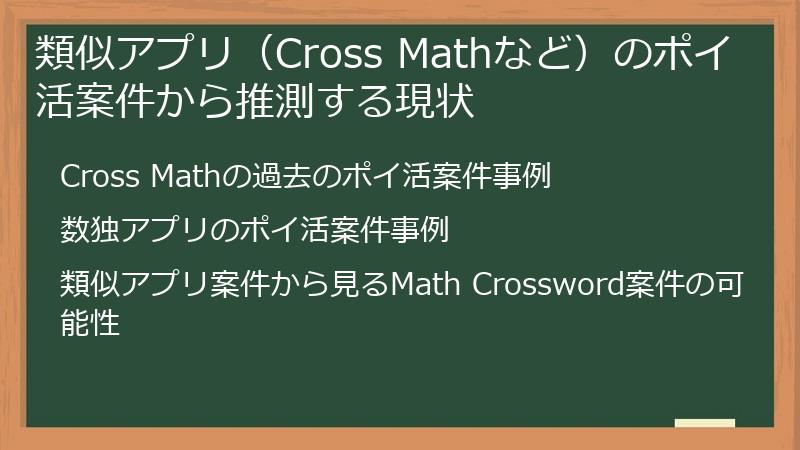 類似アプリ（Cross Mathなど）のポイ活案件から推測する現状

Cross Mathの過去のポイ活案件事例

数独アプリのポイ活案件事例

類似アプリ案件から見るMath Crossword案件の可能性